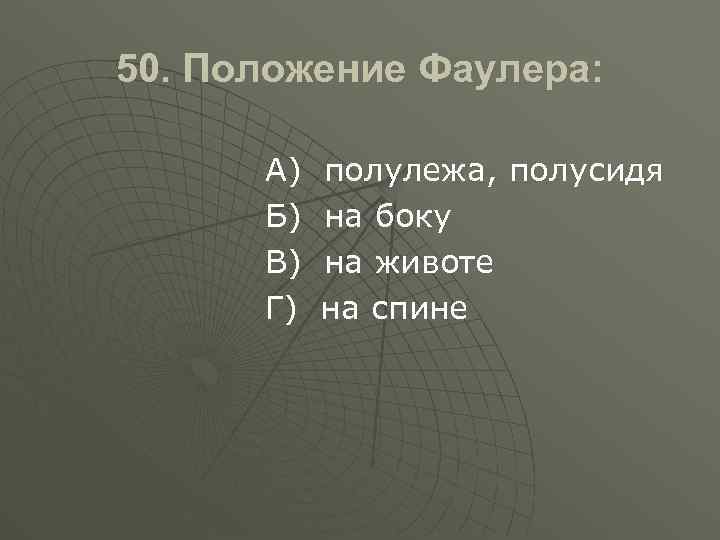 50. Положение Фаулера:

А) полулежа, полусидя
Б) на боку
В) на животе
Г) на спине